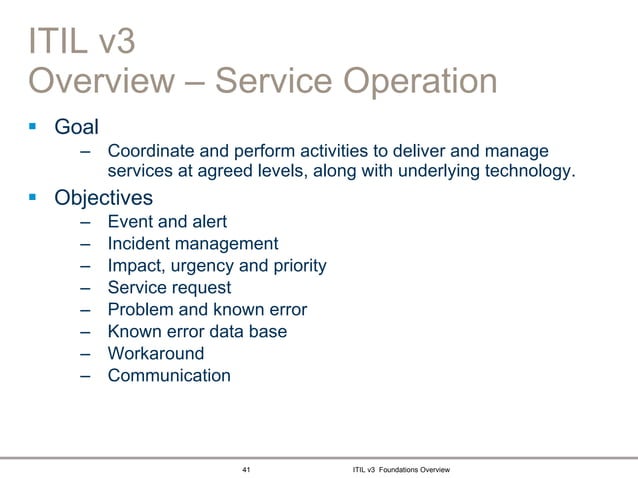 ITIL v3
Overview – Service Operation

▪ Goal
– Coordinate and perform activities to deliver and manage services at agreed levels, along with underlying technology.

▪ Objectives
– Event and alert
– Incident management
– Impact, urgency and priority
– Service request
– Problem and known error
– Known error data base
– Workaround
– Communication

41

ITIL v3 Foundations Overview